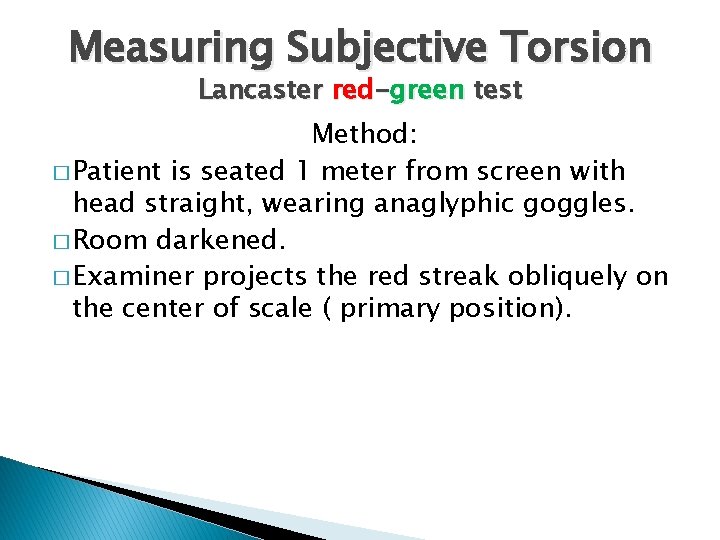 Measuring Subjective Torsion
Lancaster red-green test

Method:

□ Patient is seated 1 meter from screen with head straight, wearing anaglyphic goggles.

□ Room darkened.

□ Examiner projects the red streak obliquely on the center of scale ( primary position).